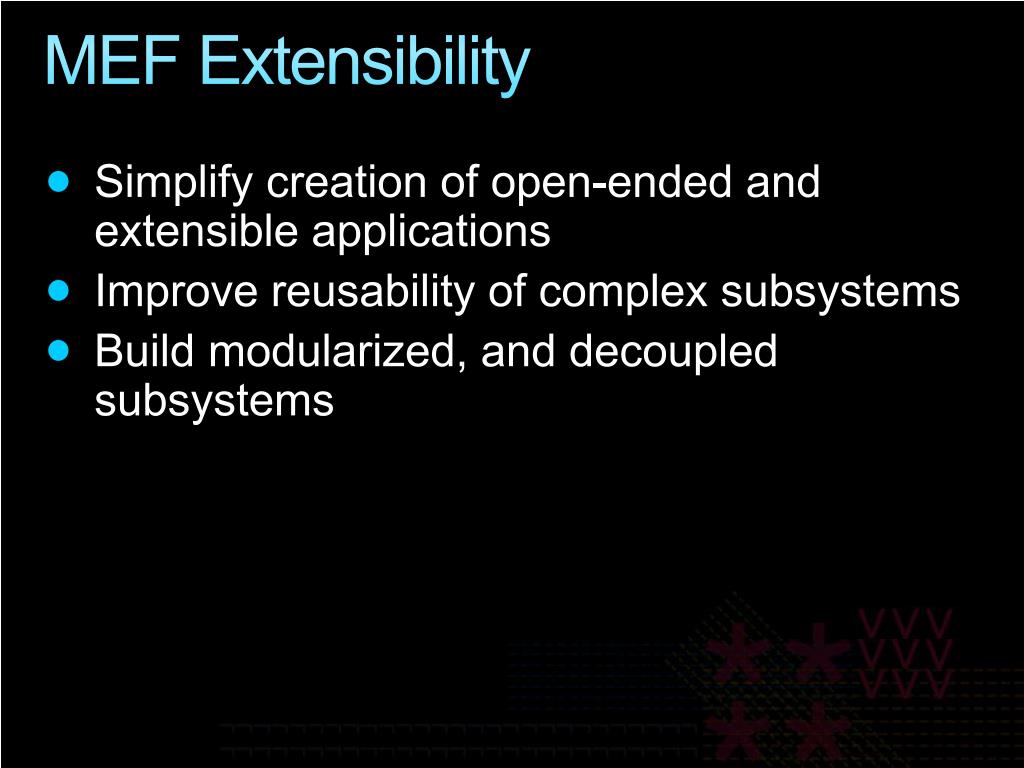 MEF Extensibility

- Simplify creation of open-ended and extensible applications
- Improve reusability of complex subsystems
- Build modularized, and decoupled subsystems